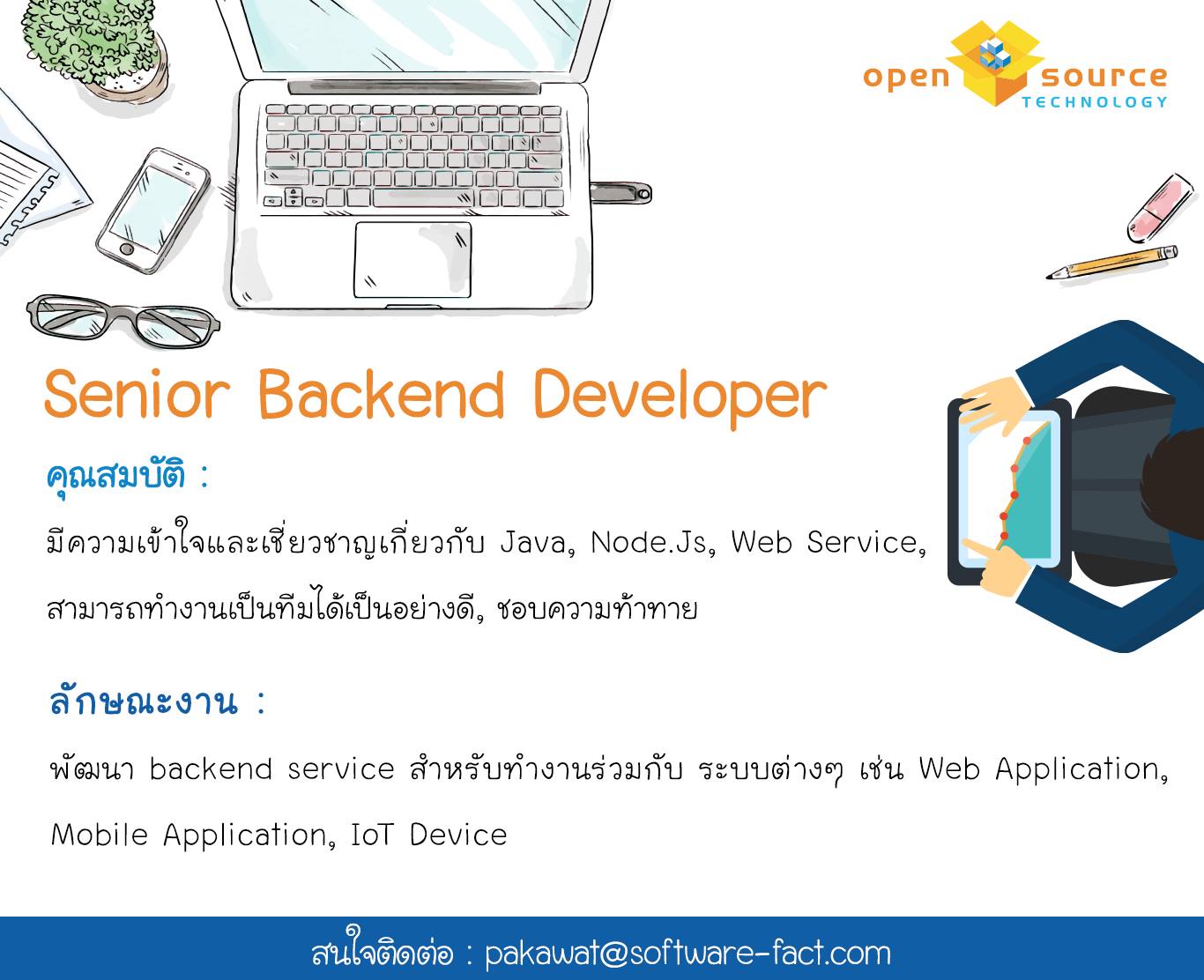 open source
TECHNOLOGY

Senior Backend Developer

คุณสมบัติ :

มีความเข้าใจและเชี่ยวชาญเกี่ยวกับ Java, Node.Js, Web Service, สามารถทำงานเป็นทีมได้เป็นอย่างดี, ชอบความท้าทาย

ลักษณะงาน :

พัฒนา backend service สำหรับทำงานร่วมกับ ระบบต่างๆ เช่น Web Application, Mobile Application, IoT Device

สนใจติดต่อ : pakawat@software-fact.com